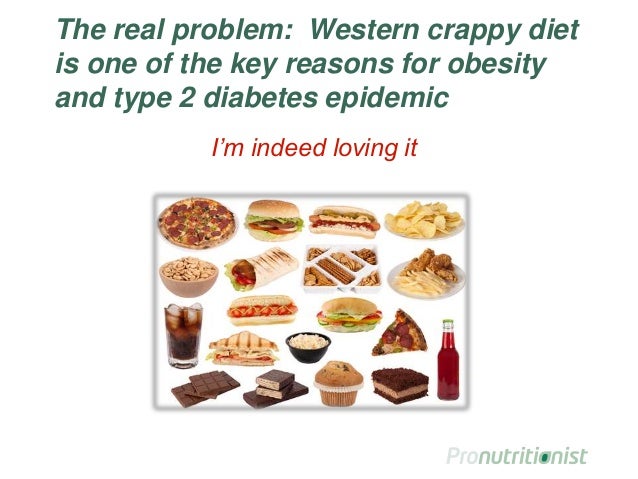 The real problem: Western crappy diet is one of the key reasons for obesity and type 2 diabetes epidemic

I'm indeed loving it

Pronutritionist